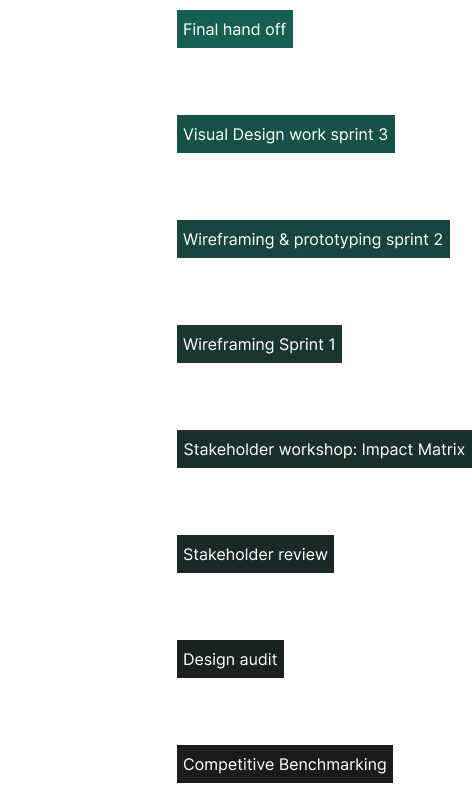 Final hand off

Visual Design work sprint 3

Wireframing & prototyping sprint 2

Wireframing Sprint 1

Stakeholder workshop: Impact Matrix

Stakeholder review

Design audit

Competitive Benchmarking